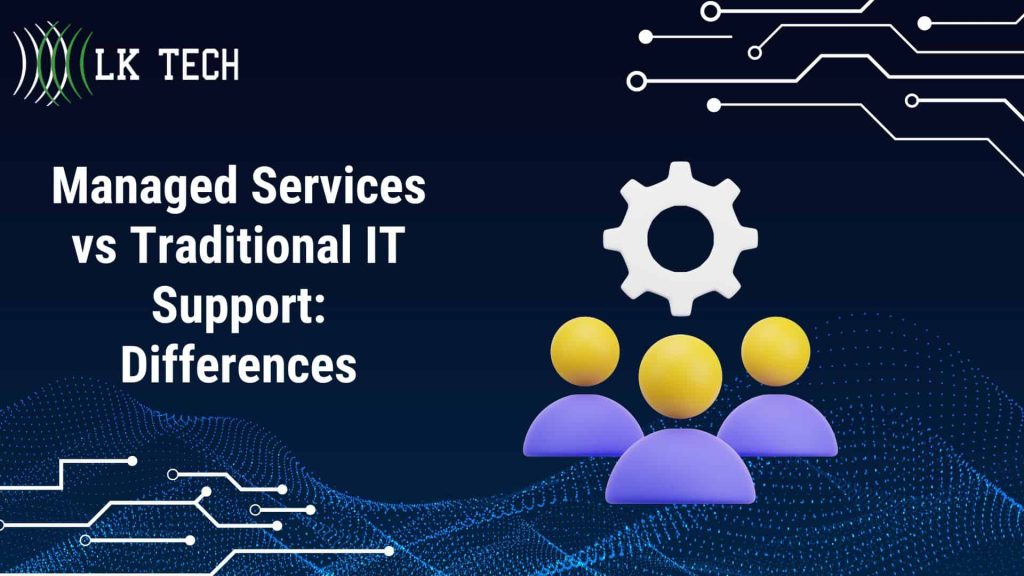 LK TECH

Managed Services vs Traditional IT Support: Differences